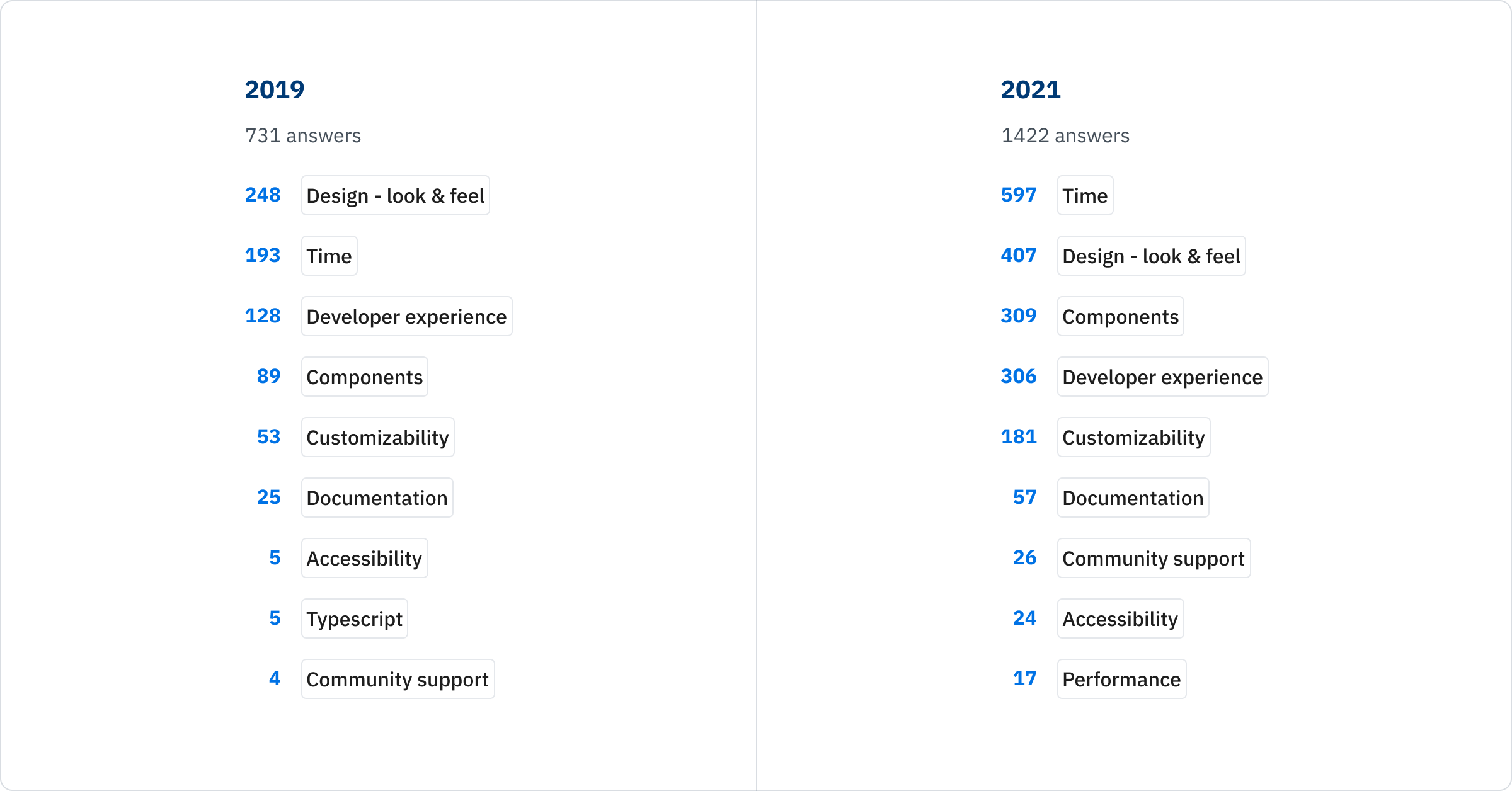 2019

731 answers

248 Design - look & feel

193 Time

128 Developer experience

89 Components

53 Customizability

25 Documentation

5 Accessibility

5 Typescript

4 Community support

2021

1422 answers

597 Time

407 Design - look & feel

309 Components

306 Developer experience

181 Customizability

57 Documentation

26 Community support

24 Accessibility

17 Performance